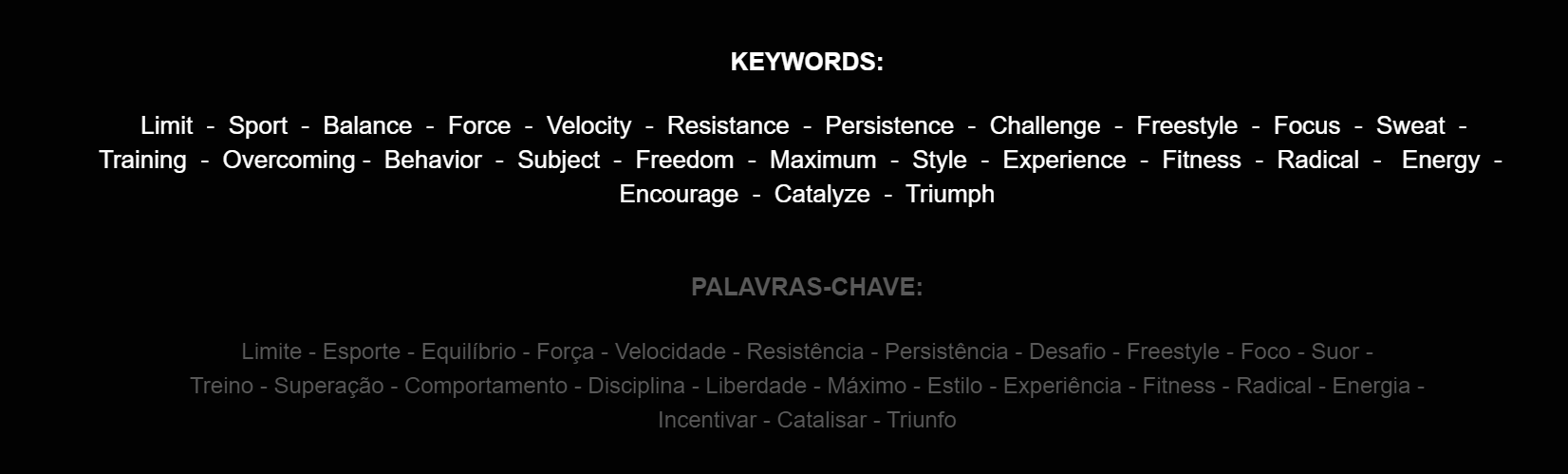 KEYWORDS:

Limit - Sport - Balance - Force - Velocity - Resistance - Persistence - Challenge - Freestyle - Focus - Sweat - Training - Overcoming - Behavior - Subject - Freedom - Maximum - Style - Experience - Fitness - Radical - Energy - Encourage - Catalyze - Triumph

PALAVRAS-CHAVE:

Limite - Esporte - Equilíbrio - Força - Velocidade - Resistência - Persistência - Desafio - Freestyle - Foco - Suor - Treino - Superação - Comportamento - Disciplina - Liberdade - Máximo - Estilo - Experiência - Fitness - Radical - Energia - Incentivar - Catalisar - Triunfo